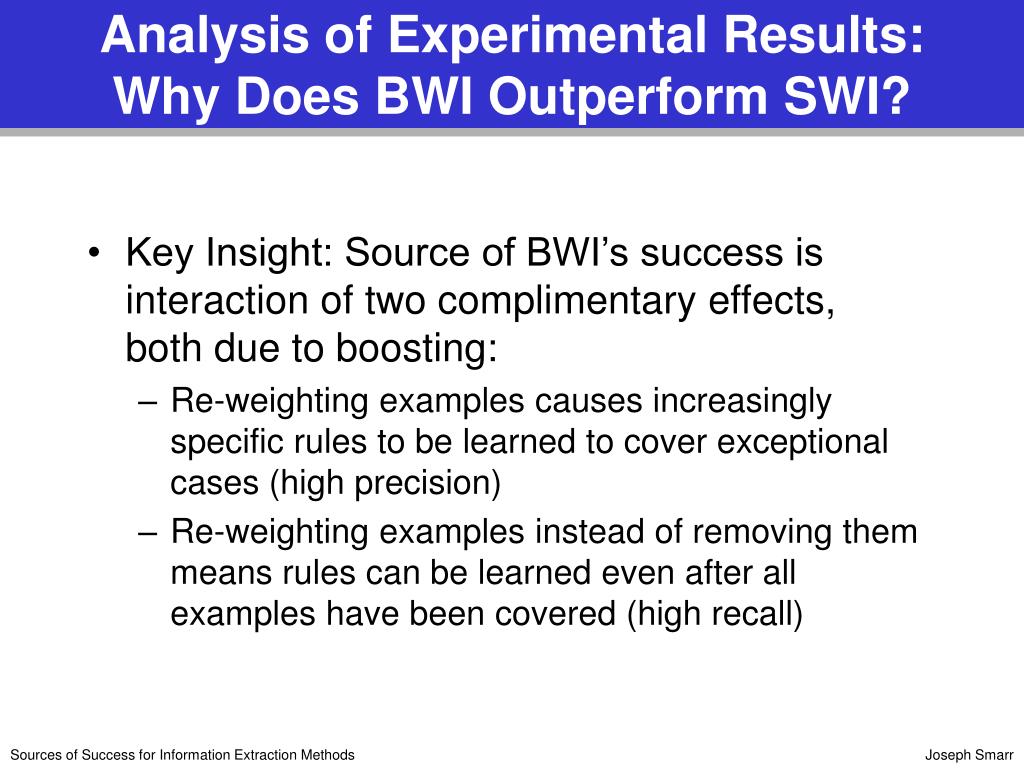 Analysis of Experimental Results: Why Does BWI Outperform SWI?

• Key Insight: Source of BWI’s success is interaction of two complimentary effects, both due to boosting:
– Re-weighting examples causes increasingly specific rules to be learned to cover exceptional cases (high precision)
– Re-weighting examples instead of removing them means rules can be learned even after all examples have been covered (high recall)

Sources of Success for Information Extraction Methods

Joseph Smarr